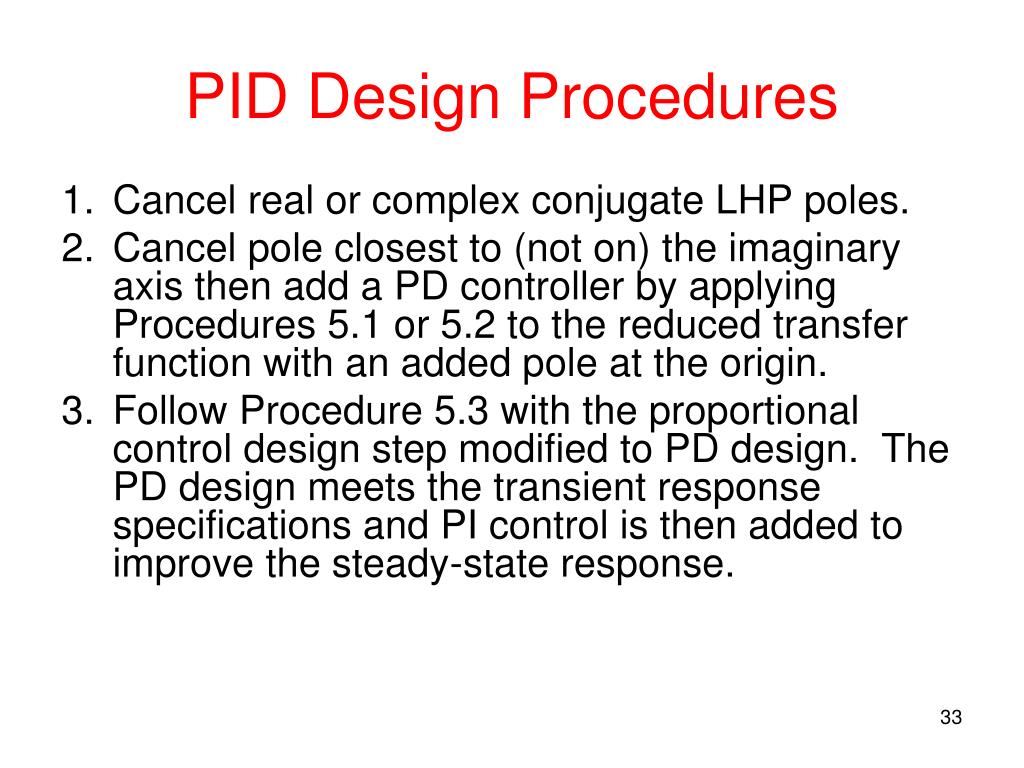 PID Design Procedures

1. Cancel real or complex conjugate LHP poles.
2. Cancel pole closest to (not on) the imaginary axis then add a PD controller by applying Procedures 5.1 or 5.2 to the reduced transfer function with an added pole at the origin.
3. Follow Procedure 5.3 with the proportional control design step modified to PD design. The PD design meets the transient response specifications and PI control is then added to improve the steady-state response.

33